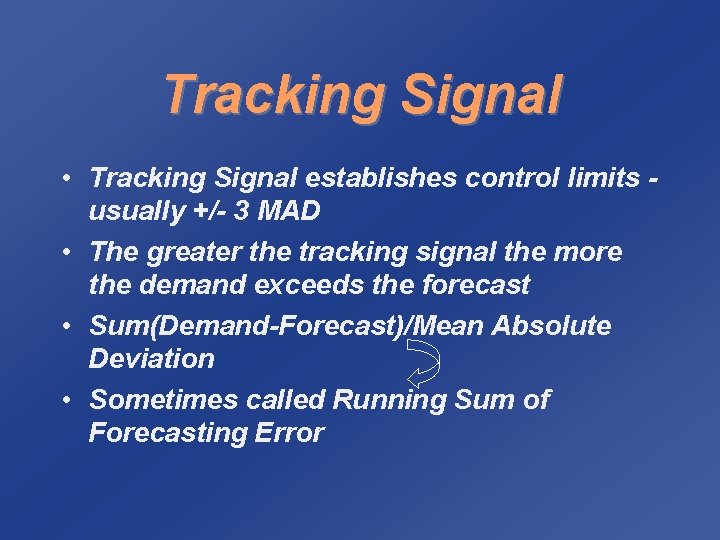 Tracking Signal

• Tracking Signal establishes control limits - usually +/- 3 MAD
• The greater the tracking signal the more the demand exceeds the forecast
• Sum(Demand-Forecast)/Mean Absolute Deviation
• Sometimes called Running Sum of Forecasting Error